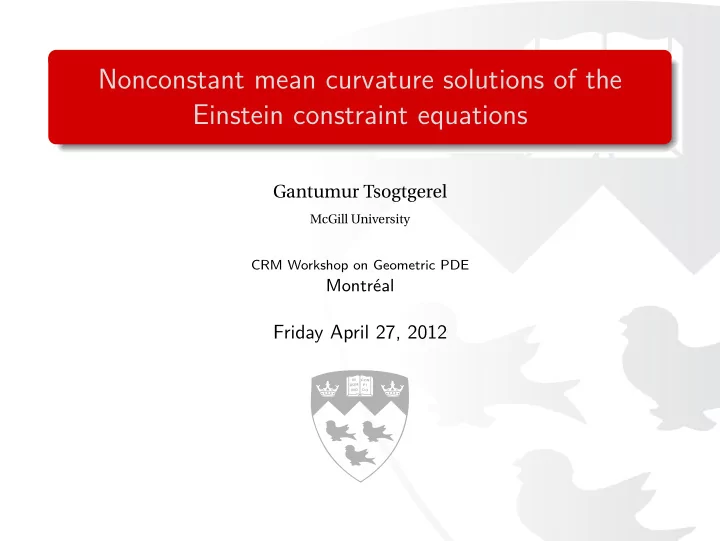 Nonconstant mean curvature solutions of the Einstein constraint equations

Gantumur Tsogtgerel
McGill University

CRM Workshop on Geometric PDE
Montréal

Friday April 27, 2012